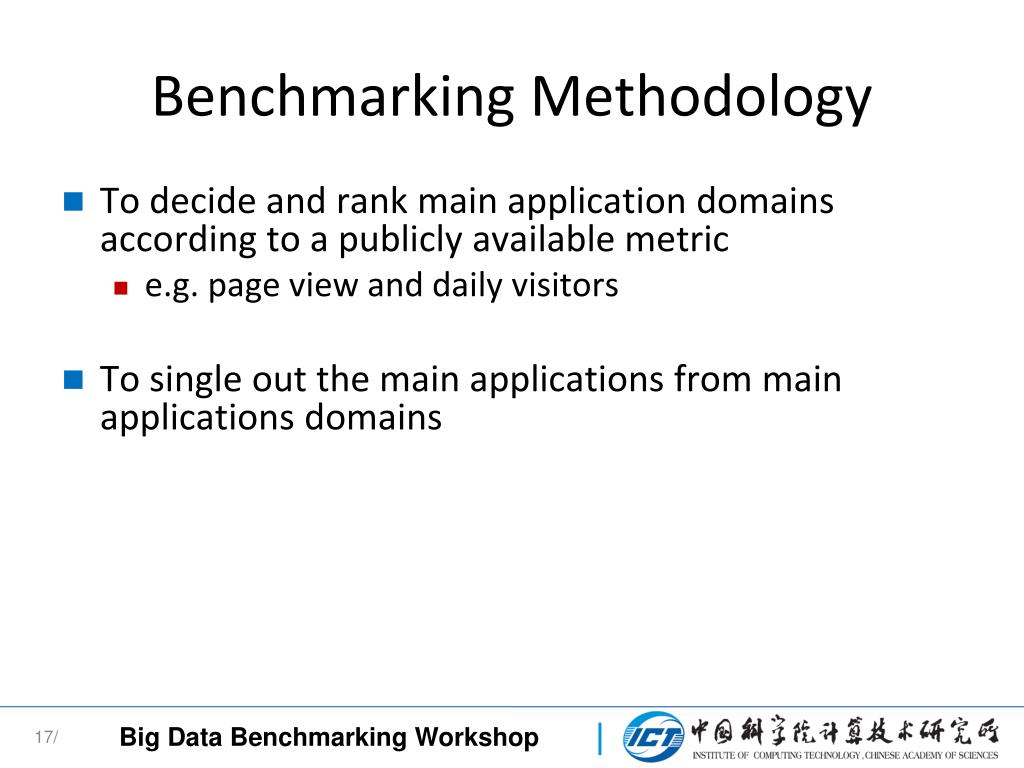 Benchmarking Methodology

To decide and rank main application domains according to a publicly available metric

e.g. page view and daily visitors

To single out the main applications from main applications domains

17/

Big Data Benchmarking Workshop

ICT 中国科学院计算技术研究所
INSTITUTE OF COMPUTING TECHNOLOGY, CHINESE ACADEMY OF SCIENCES